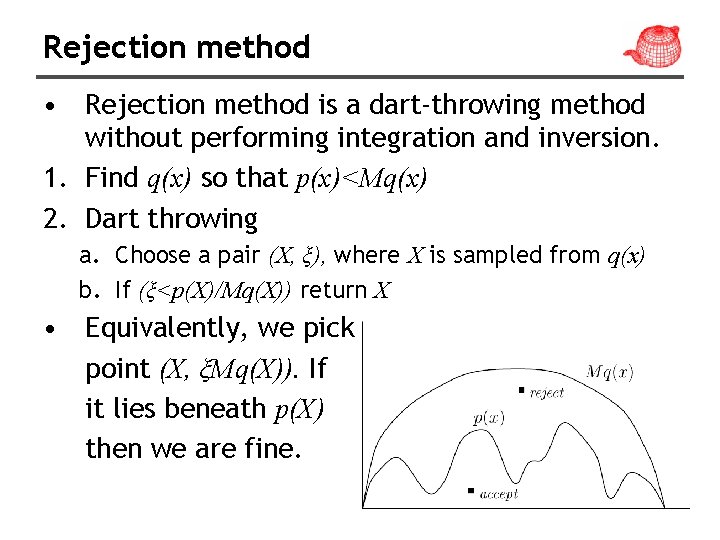 Rejection method

• Rejection method is a dart-throwing method without performing integration and inversion.

1. Find $q(x)$ so that $p(x)<Mq(x)$

2. Dart throwing

a. Choose a pair $(X, \xi)$, where $X$ is sampled from $q(x)$

b. If $(\xi<p(X)/Mq(X))$ return $X$

• Equivalently, we pick point $(X, \xi Mq(X))$. If it lies beneath $p(X)$ then we are fine.

$Mq(x)$

reject

$p(x)$

accept